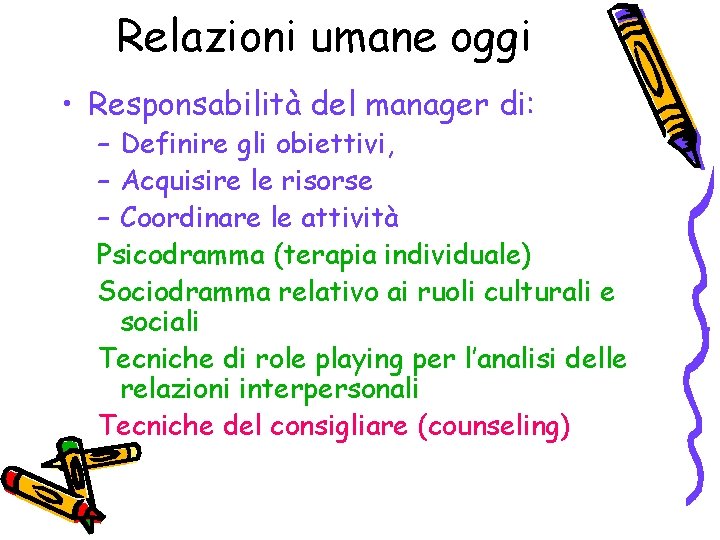 Relazioni umane oggi

• Responsabilità del manager di:
– Definire gli obiettivi,
– Acquisire le risorse
– Coordinare le attività

Psicodramma (terapia individuale)

Sociodramma relativo ai ruoli culturali e sociali

Tecniche di role playing per l'analisi delle relazioni interpersonali

Tecniche del consigliare (counseling)